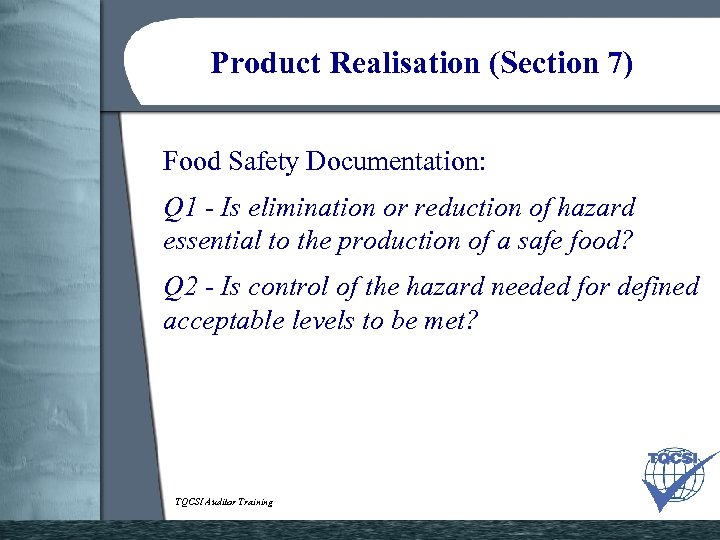 Product Realisation (Section 7)

Food Safety Documentation:

Q1 - Is elimination or reduction of hazard essential to the production of a safe food?

Q2 - Is control of the hazard needed for defined acceptable levels to be met?

TQCSI Auditor Training

TQCSI